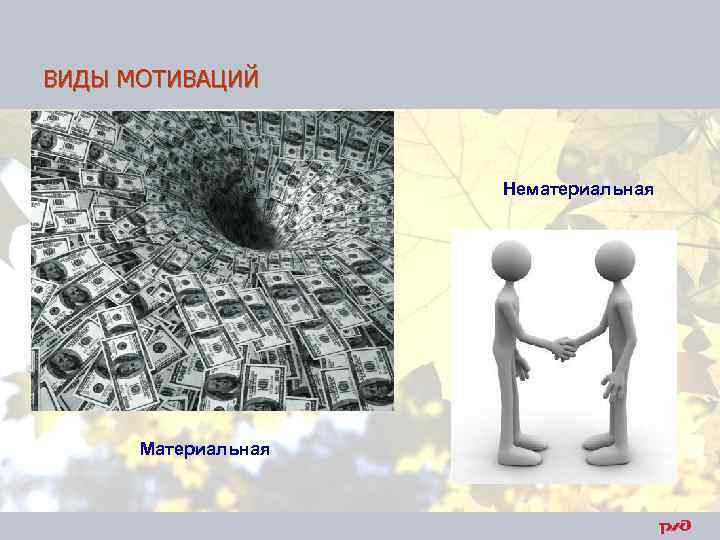 ВИДЫ МОТИВАЦИЙ

Нематериальная

Материальная

РЖД